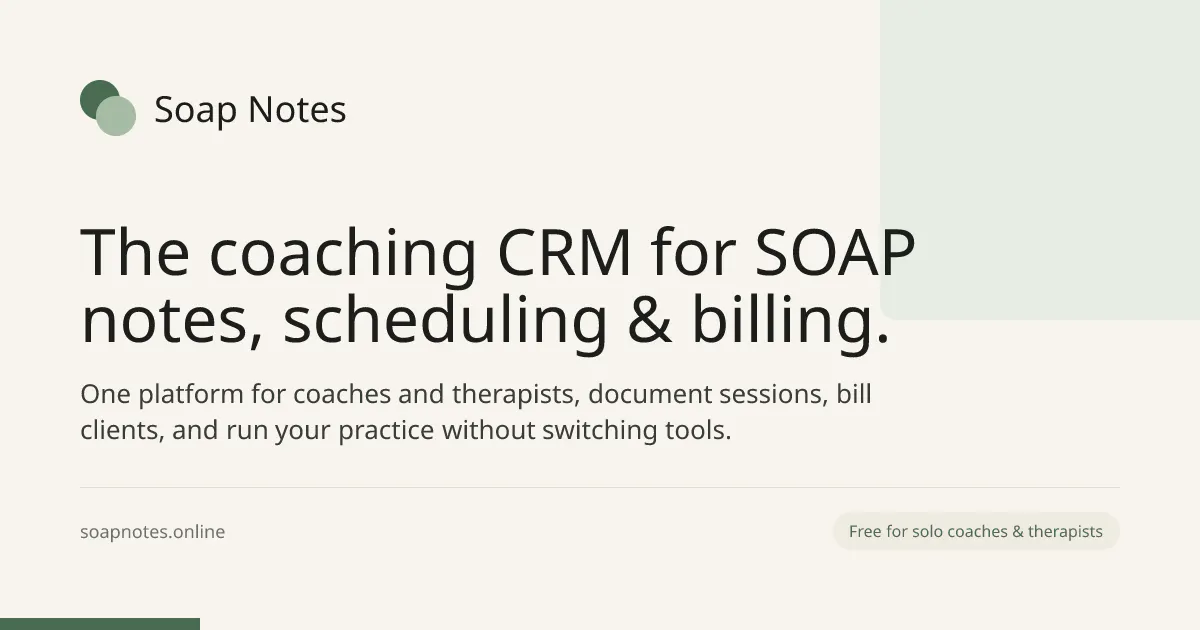 Soap Notes

The coaching CRM for SOAP notes, scheduling & billing.

One platform for coaches and therapists, document sessions, bill clients, and run your practice without switching tools.

soapnotes.online

Free for solo coaches & therapists